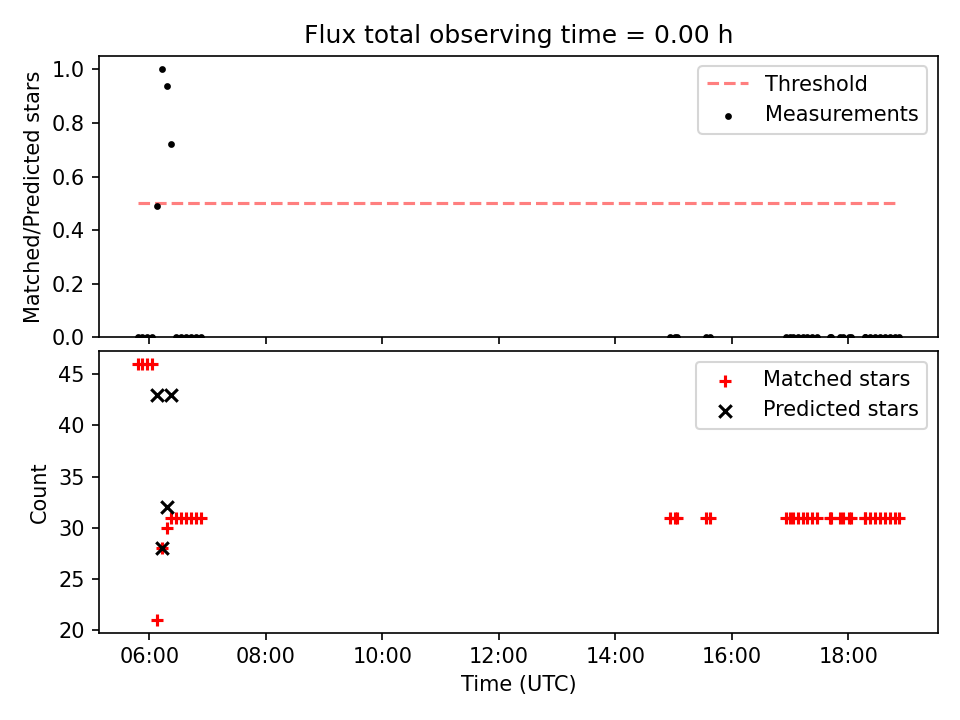 Flux total observing time = 0.00 h

Matched/Predicted stars

1.0
0.8
0.6
0.4
0.2
0.0

Threshold
Measurements

Count

45
40
35
30
25
20

Matched stars
Predicted stars

06:00
08:00
10:00
12:00
14:00
16:00
18:00

Time (UTC)